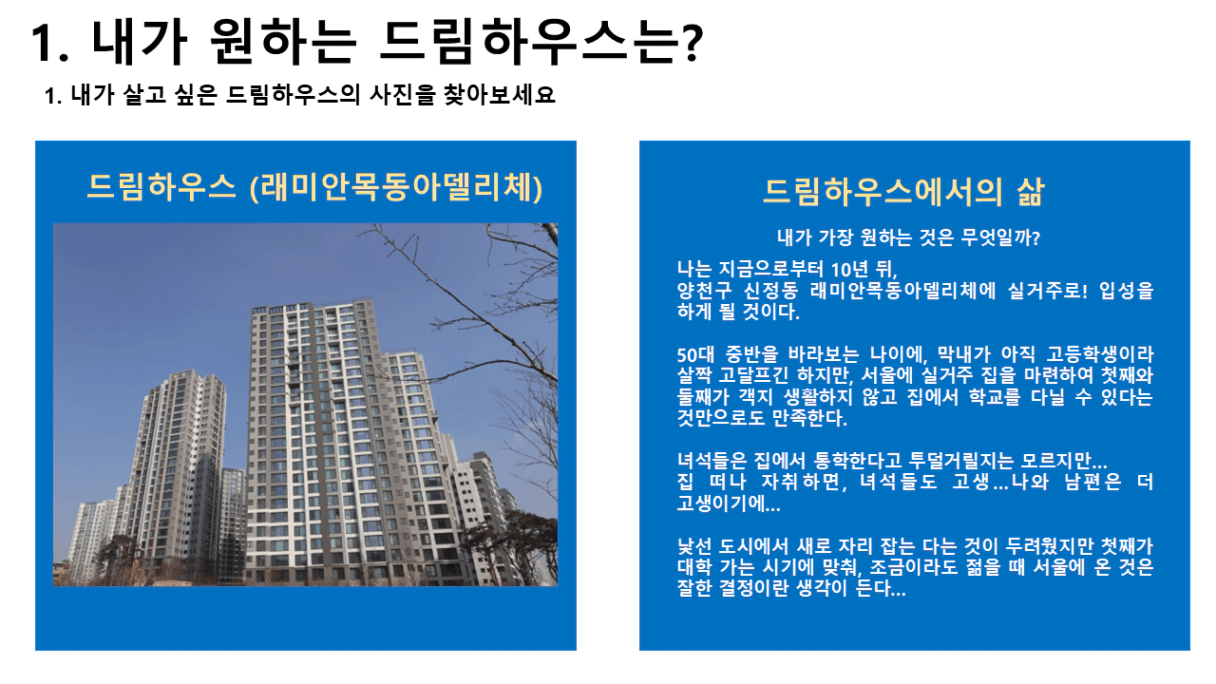 1. 내가 원하는 드림하우스는?

1. 내가 살고 싶은 드림하우스의 사진을 찾아보세요

드림하우스 (래미안목동아델리체)

드림하우스에서의 삶

내가 가장 원하는 것은 무엇일까?

나는 지금으로부터 10년 뒤, 양천구 신정동 래미안목동아델리체에 실거주로! 입성을 하게 될 것이다.

50대 중반을 바라보는 나이에, 막내가 아직 고등학생이라 살짝 고달프긴 하지만, 서울에 실거주 집을 마련하여 첫째와 둘째가 객지 생활하지 않고 집에서 학교를 다닐 수 있다는 것만으로도 만족한다.

녀석들은 집에서 통학한다고 투덜거릴지는 모르지만… 집 떠나 자취하면, 녀석들도 고생…나와 남편은 더 고생이기에…

낯선 도시에서 새로 자리 잡는 다는 것이 두려웠지만 첫째가 대학 가는 시기에 맞춰, 조금이라도 젊을 때 서울에 온 것은 잘한 결정이란 생각이 든다…